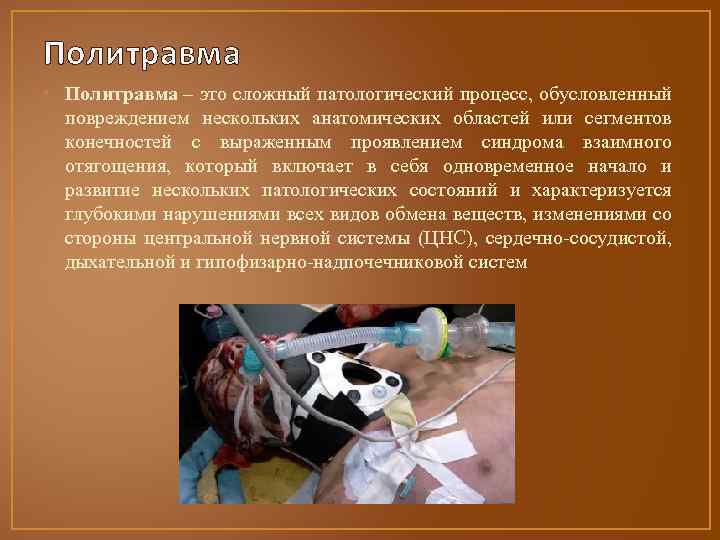 Политравма

Политравма – это сложный патологический процесс, обусловленный повреждением нескольких анатомических областей или сегментов конечностей с выраженным проявлением синдрома взаимного отягощения, который включает в себя одновременное начало и развитие нескольких патологических состояний и характеризуется глубокими нарушениями всех видов обмена веществ, изменениями со стороны центральной нервной системы (ЦНС), сердечно-сосудистой, дыхательной и гипофизарно-надпочечниковой систем